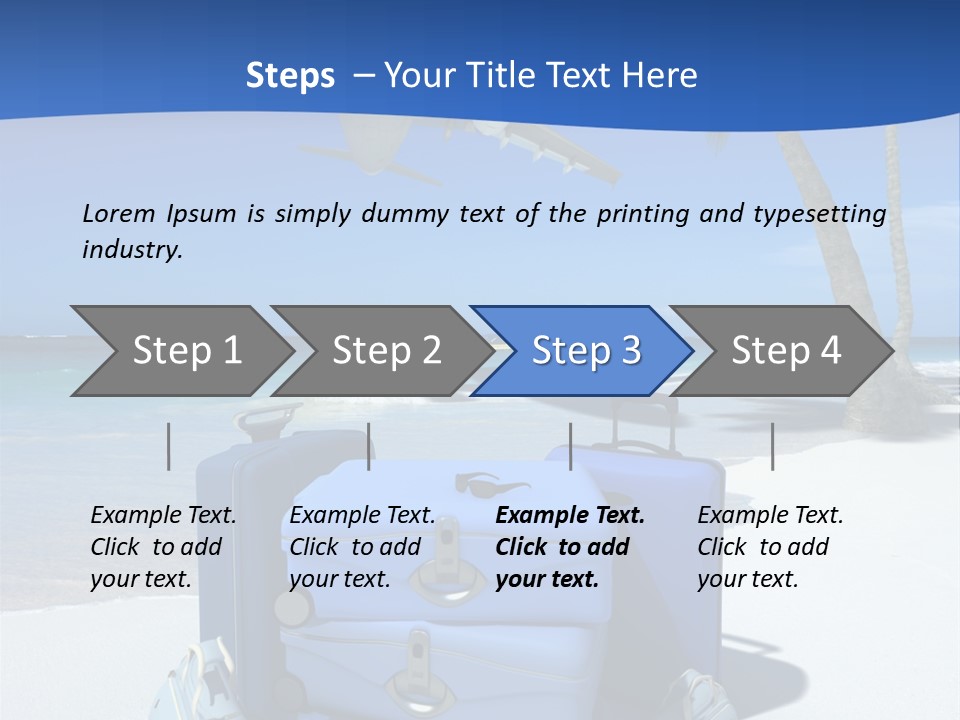 Steps – Your Title Text Here

Lorem Ipsum is simply dummy text of the printing and typesetting industry.

Step 1

Step 2

Step 3

Step 4

Example Text. Click to add your text.

Example Text. Click to add your text.

Example Text. Click to add your text.

Example Text. Click to add your text.